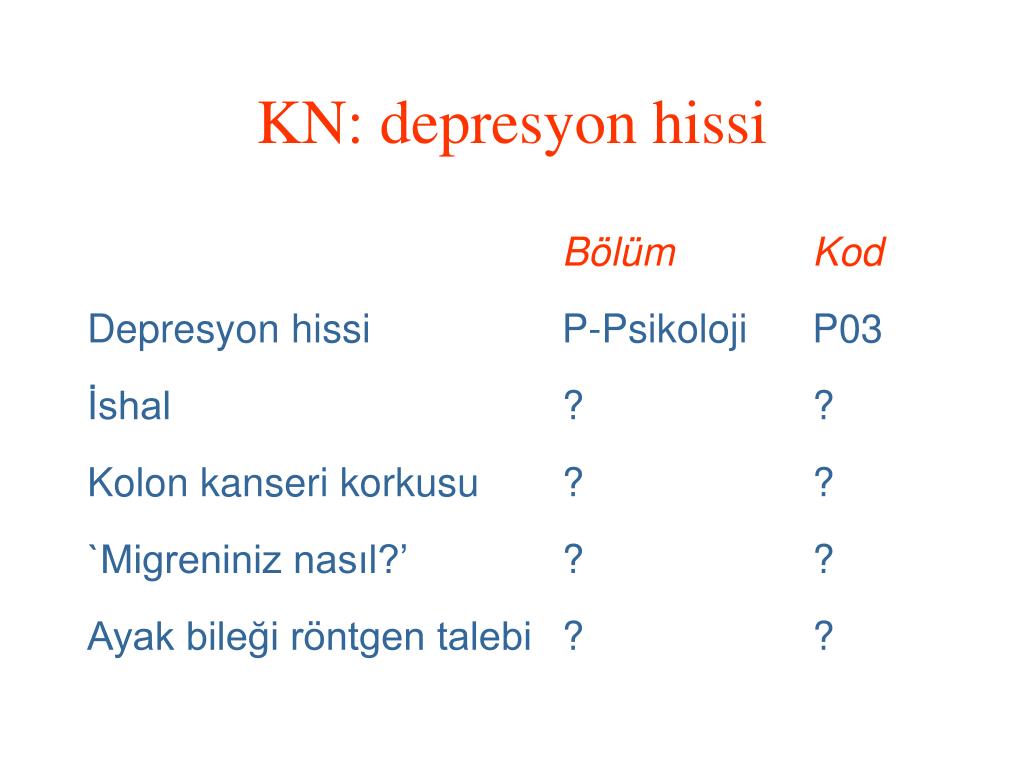 KN: depresyon hissi

| | Bölüm | Kod |
|---|---|---|
| Depresyon hissi | P-Psikoloji | P03 |
| İshal | ? | ? |
| Kolon kanseri korkusu | ? | ? |
| `Migreniniz nasıl?’ | ? | ? |
| Ayak bileği röntgen talebi | ? | ? |